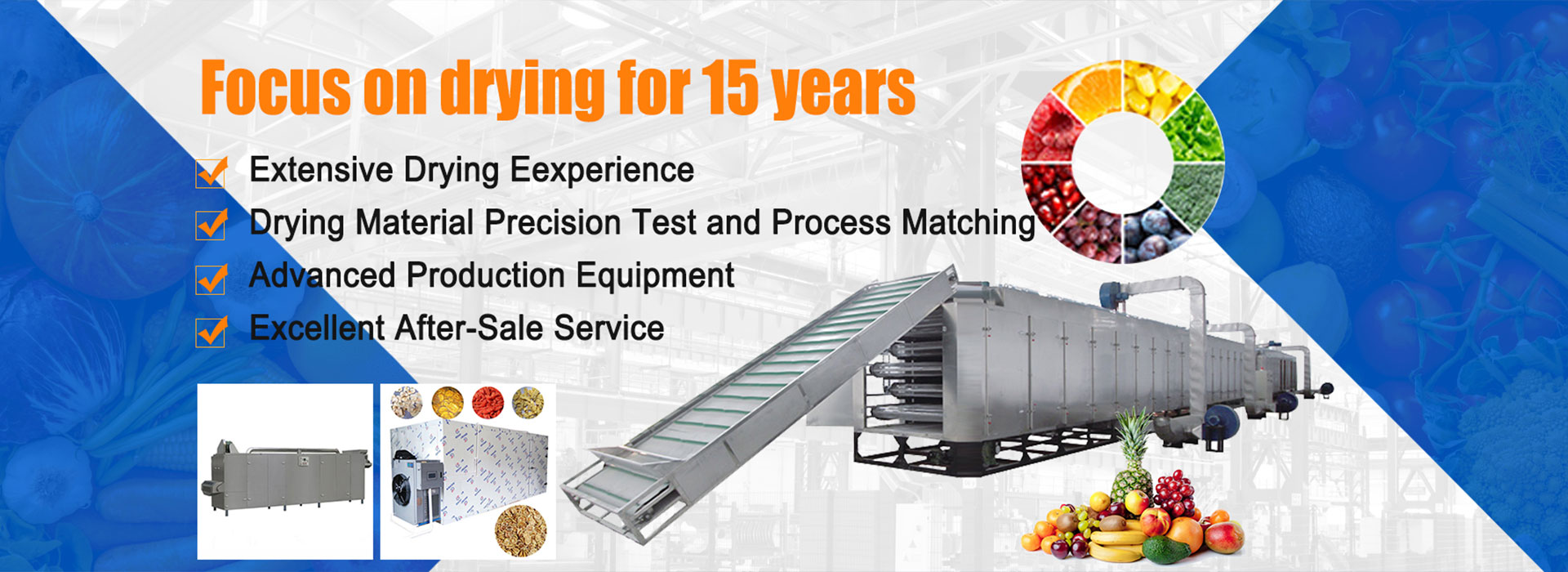 Focus on drying for 15 years

Extensive Drying Eexperience

Drying Material Precision Test and Process Matching

Advanced Production Equipment

Excellent After-Sale Service